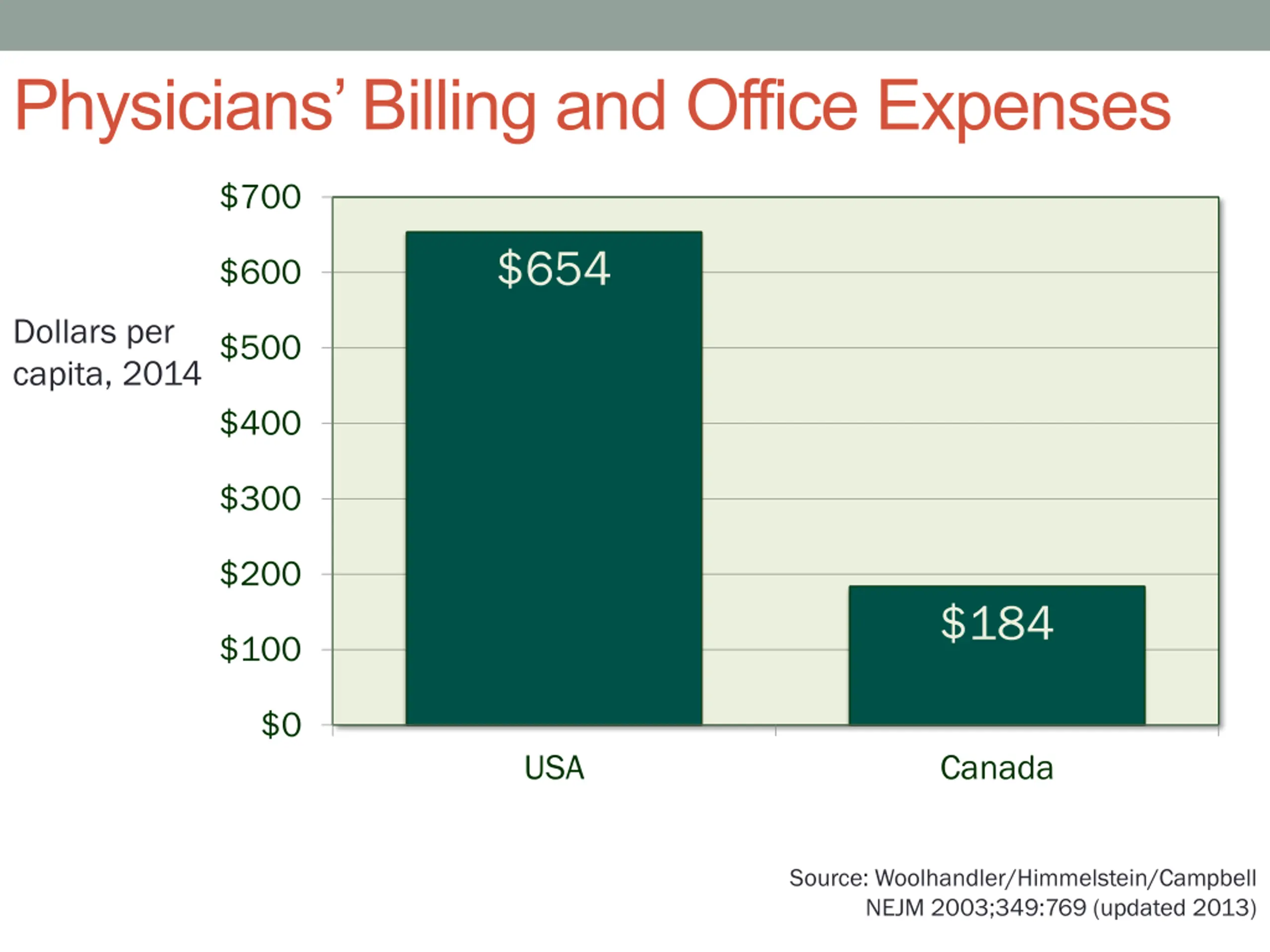 Physicians' Billing and Office Expenses

Dollars per capita, 2014

$700
$600
$500
$400
$300
$200
$100
$0

$654
$184

USA
Canada

Source: Woolhandler/Himmelstein/Campbell
NEJM 2003;349:769 (updated 2013)